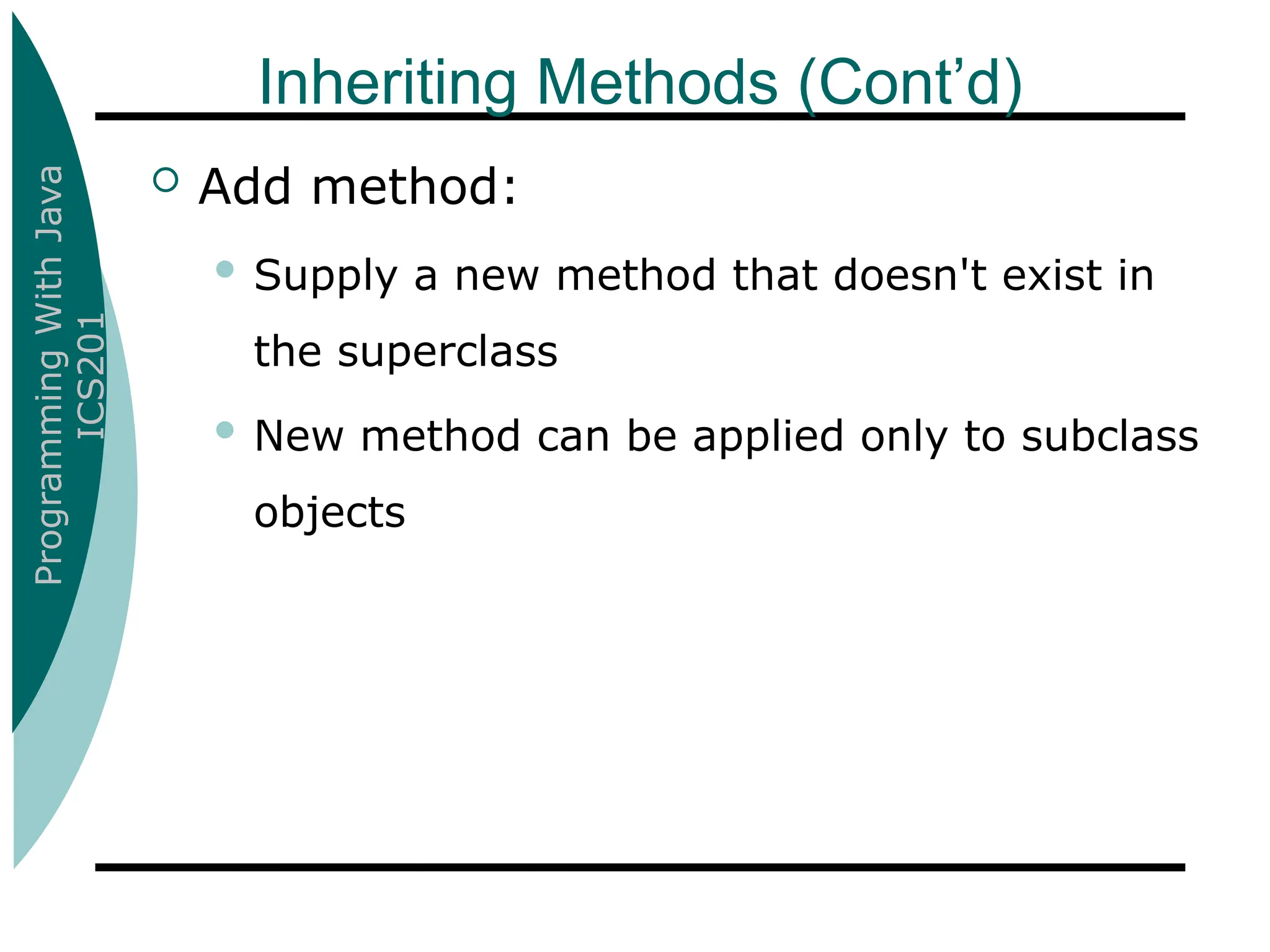 Programming With Java
ICS201

Inheriting Methods (Cont’d)

Add method:

Supply a new method that doesn't exist in the superclass

New method can be applied only to subclass objects